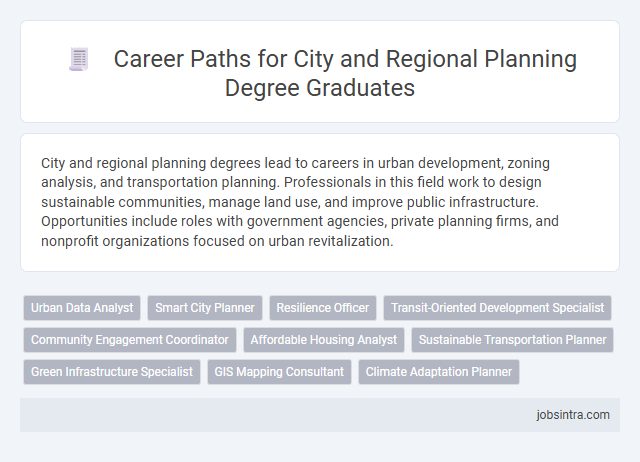 Career Paths for City and Regional Planning Degree Graduates

City and regional planning degrees lead to careers in urban development, zoning analysis, and transportation planning. Professionals in this field work to design sustainable communities, manage land use, and improve public infrastructure. Opportunities include roles with government agencies, private planning firms, and nonprofit organizations focused on urban revitalization.

Urban Data Analyst
Smart City Planner
Resilience Officer
Transit-Oriented Development Specialist
Community Engagement Coordinator
Affordable Housing Analyst
Sustainable Transportation Planner
Green Infrastructure Specialist
GIS Mapping Consultant
Climate Adaptation Planner

jobsintra.com